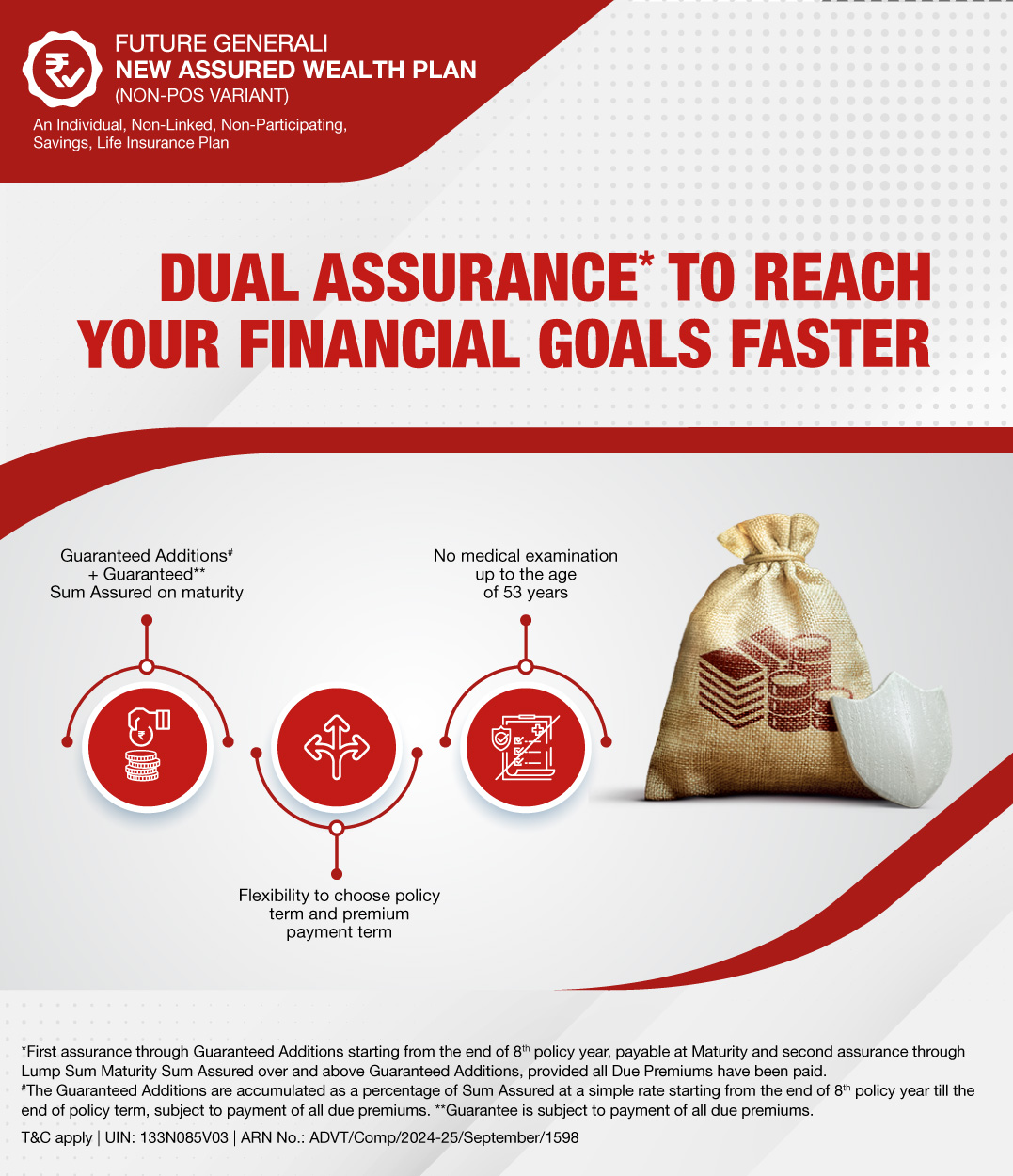 FUTURE GENERALI
NEW ASSURED WEALTH PLAN
(NON-POS VARIANT)

An Individual, Non-Linked, Non-Participating, Savings, Life Insurance Plan

DUAL ASSURANCE* TO REACH YOUR FINANCIAL GOALS FASTER

Guaranteed Additions# + Guaranteed** Sum Assured on maturity

No medical examination up to the age of 53 years

Flexibility to choose policy term and premium payment term

*First assurance through Guaranteed Additions starting from the end of 8th policy year, payable at Maturity and second assurance through Lump Sum Maturity Sum Assured over and above Guaranteed Additions, provided all Due Premiums have been paid.
#The Guaranteed Additions are accumulated as a percentage of Sum Assured at a simple rate starting from the end of 8th policy year till the end of policy term, subject to payment of all due premiums. **Guarantee is subject to payment of all due premiums.
T&C apply | UIN: 133N085V03 | ARN No.: ADVT/Comp/2024-25/September/1598